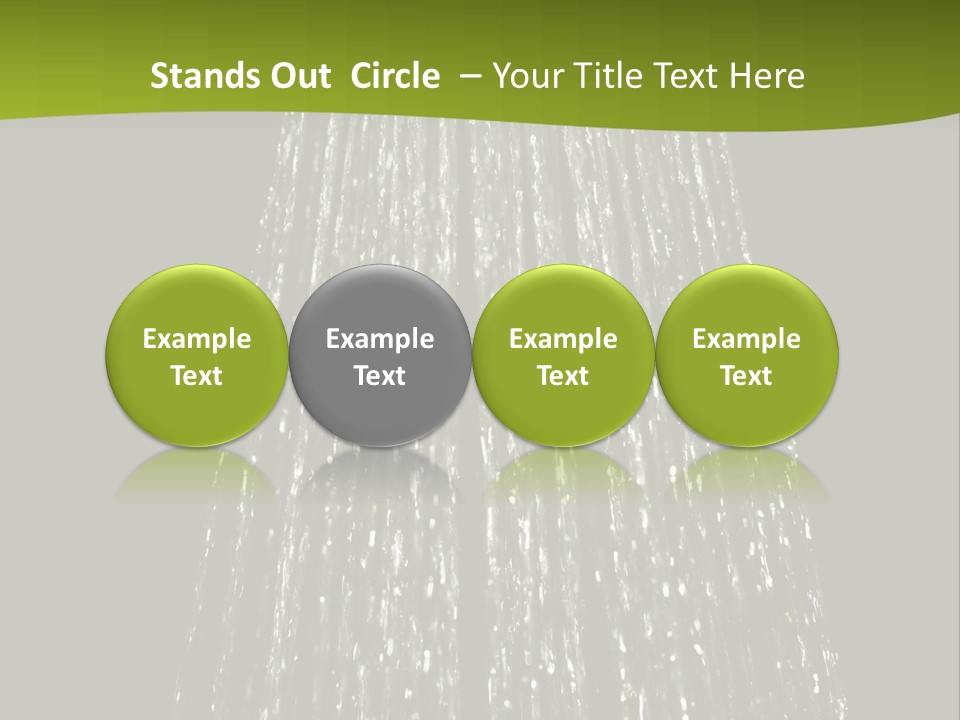 Stands Out Circle – Your Title Text Here

Example Text

Example Text

Example Text

Example Text